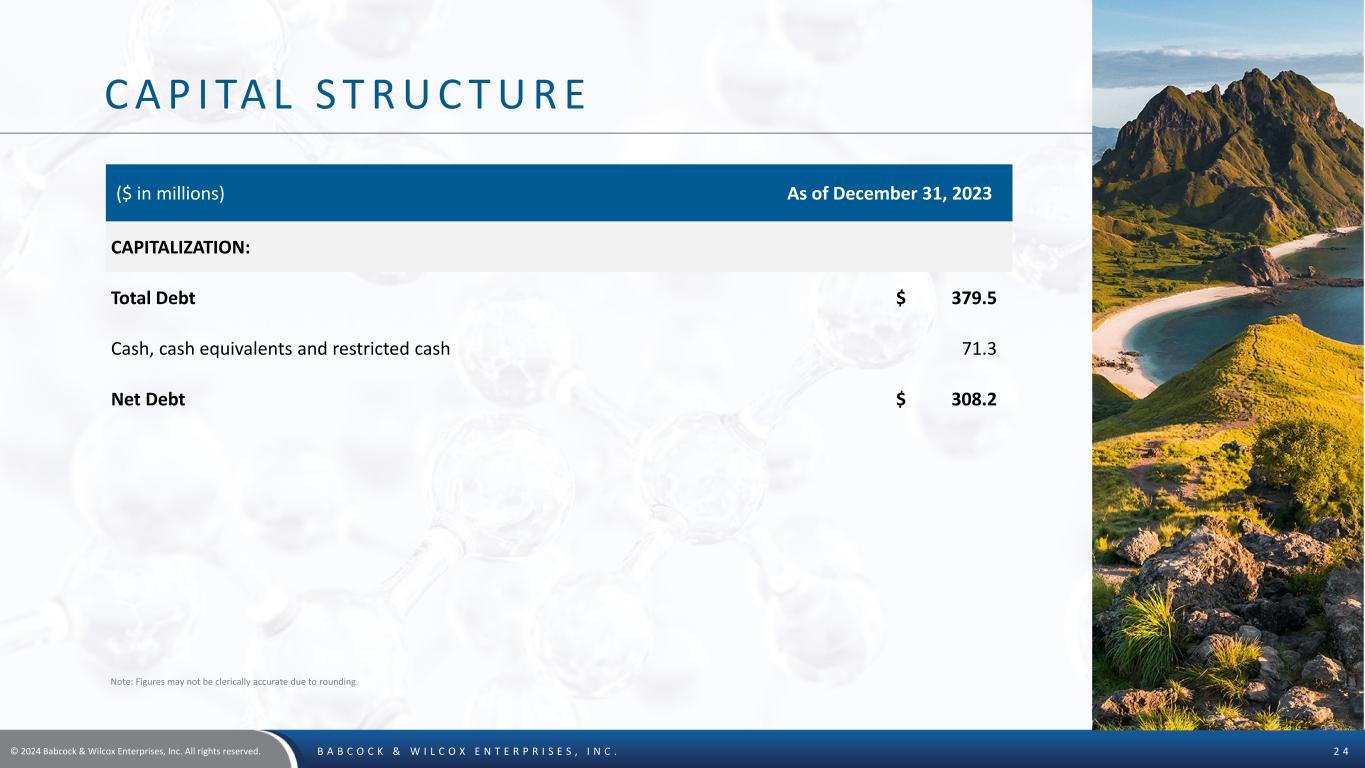 CAPITAL STRUCTURE

| (\$ in millions) | As of December 31, 2023 |
|---|---|
| CAPITALIZATION: | |
| Total Debt | \$ 379.5 |
| Cash, cash equivalents and restricted cash | 71.3 |
| Net Debt | \$ 308.2 |

Note: Figures may not be clerically accurate due to rounding.

© 2024 Babcock & Wilcox Enterprises, Inc. All rights reserved.

BABCOCK & WILCOX ENTERPRISES, INC.

24